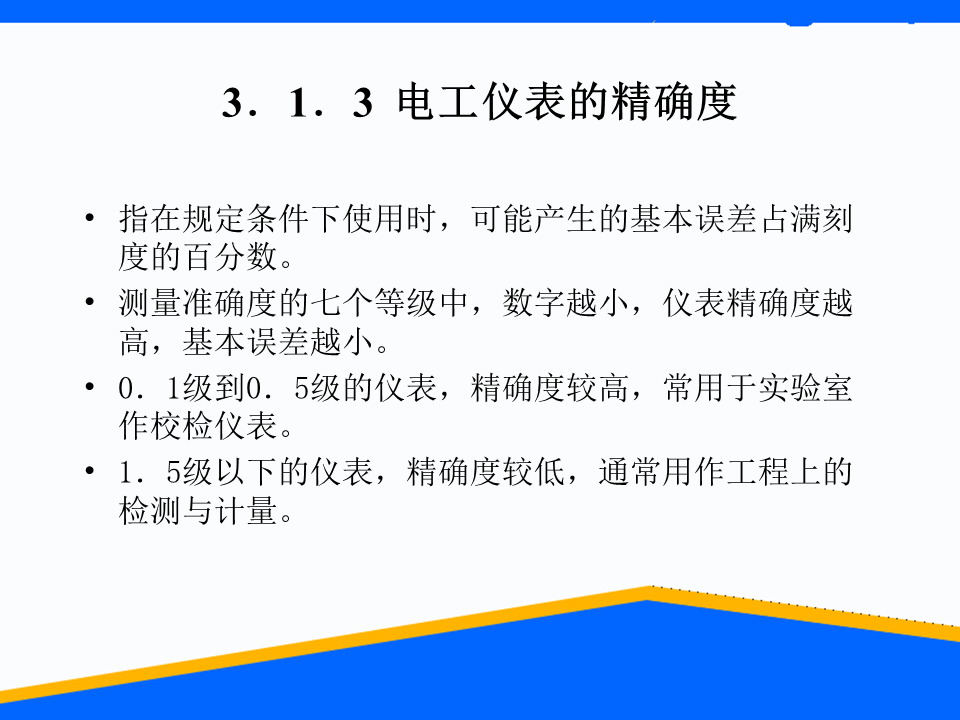 3．1．3 电工仪表的精确度

• 指在规定条件下使用时，可能产生的基本误差占满刻度的百分数。
• 测量准确度的七个等级中，数字越小，仪表精确度越高，基本误差越小。
• 0．1级到0．5级的仪表，精确度较高，常用于实验室作校检仪表。
• 1．5级以下的仪表，精确度较低，通常用作工程上的检测与计量。